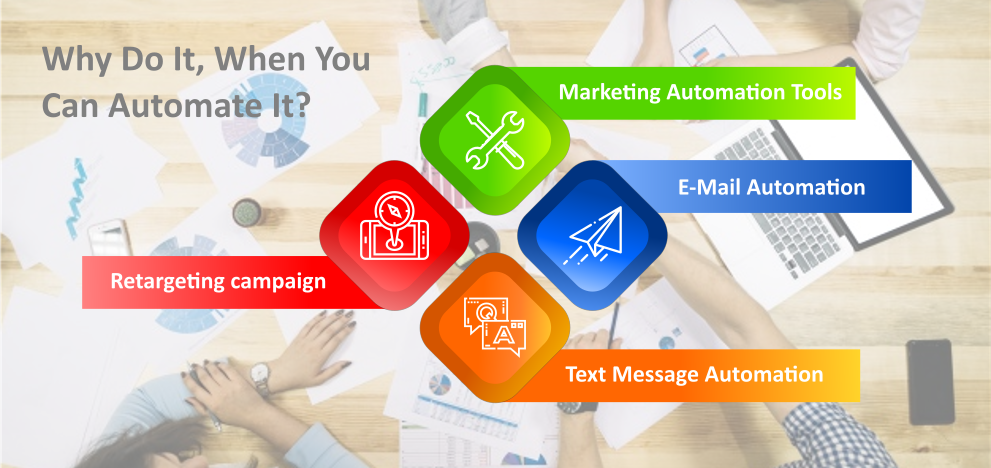 Why Do It, When You Can Automate It?

Marketing Automation Tools

E-Mail Automation

Retargeting campaign

Q

A

Text Message Automation